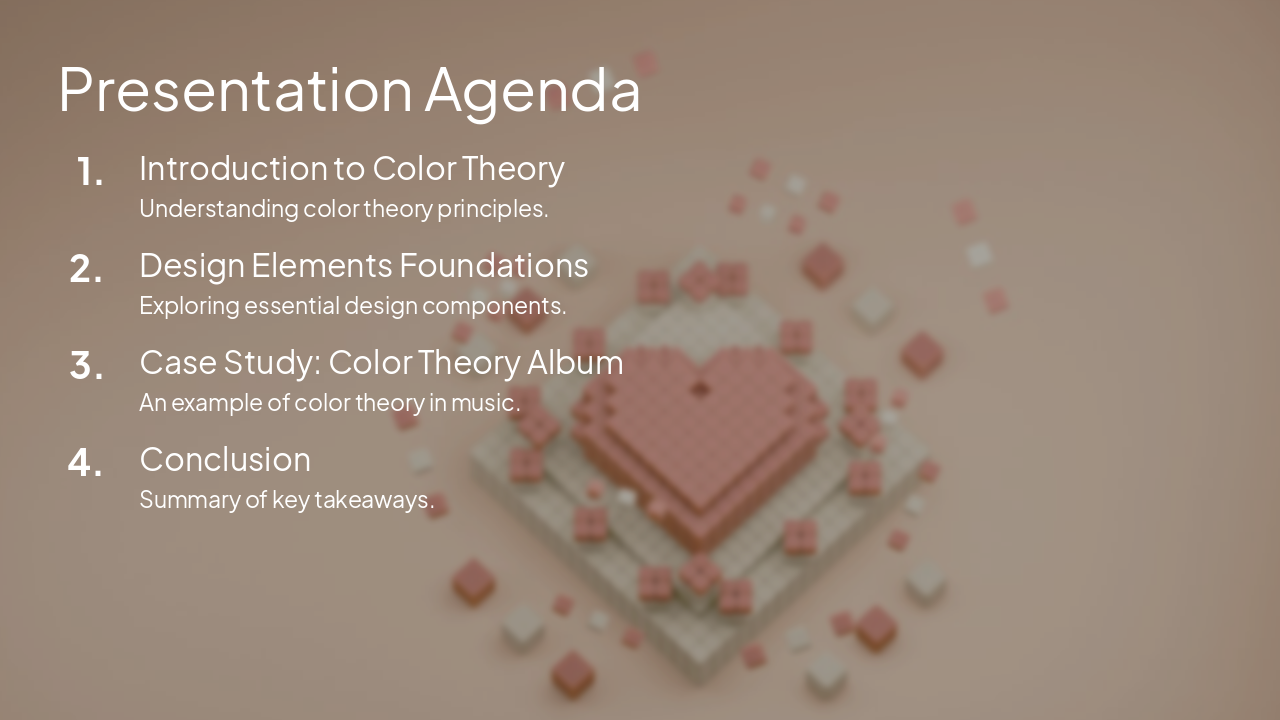 Presentation Agenda

1. Introduction to Color Theory
Understanding color theory principles.

2. Design Elements Foundations
Exploring essential design components.

3. Case Study: Color Theory Album
An example of color theory in music.

4. Conclusion
Summary of key takeaways.